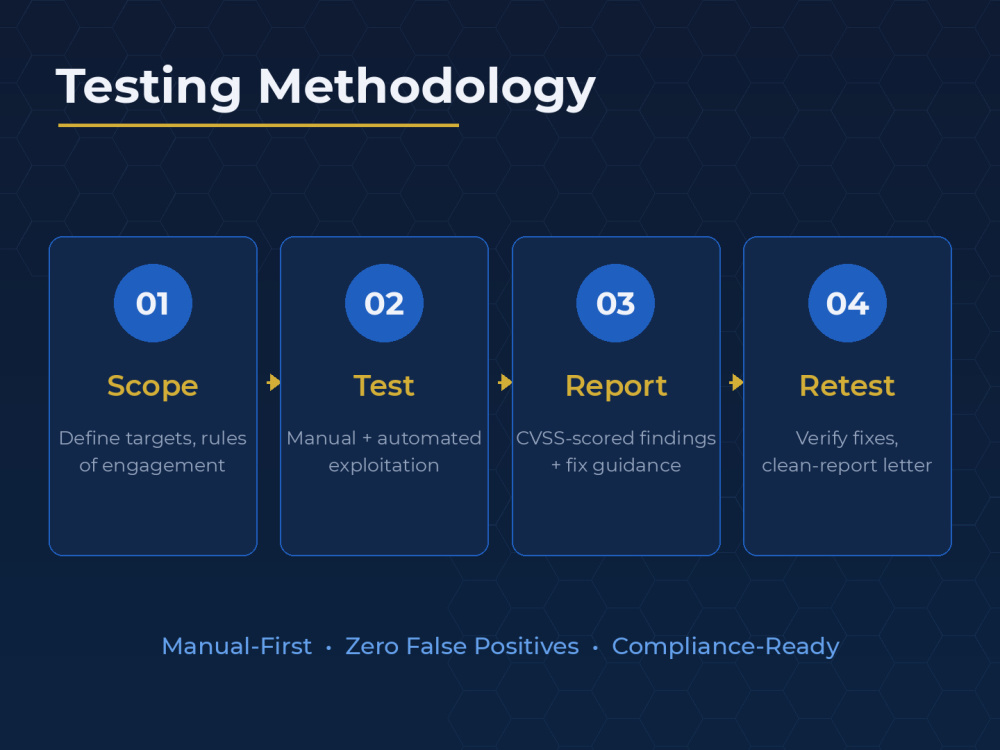 Testing Methodology

01
Scope
Define targets, rules of engagement

02
Test
Manual + automated exploitation

03
Report
CVSS-scored findings + fix guidance

04
Retest
Verify fixes, clean-report letter

Manual-First • Zero False Positives • Compliance-Ready